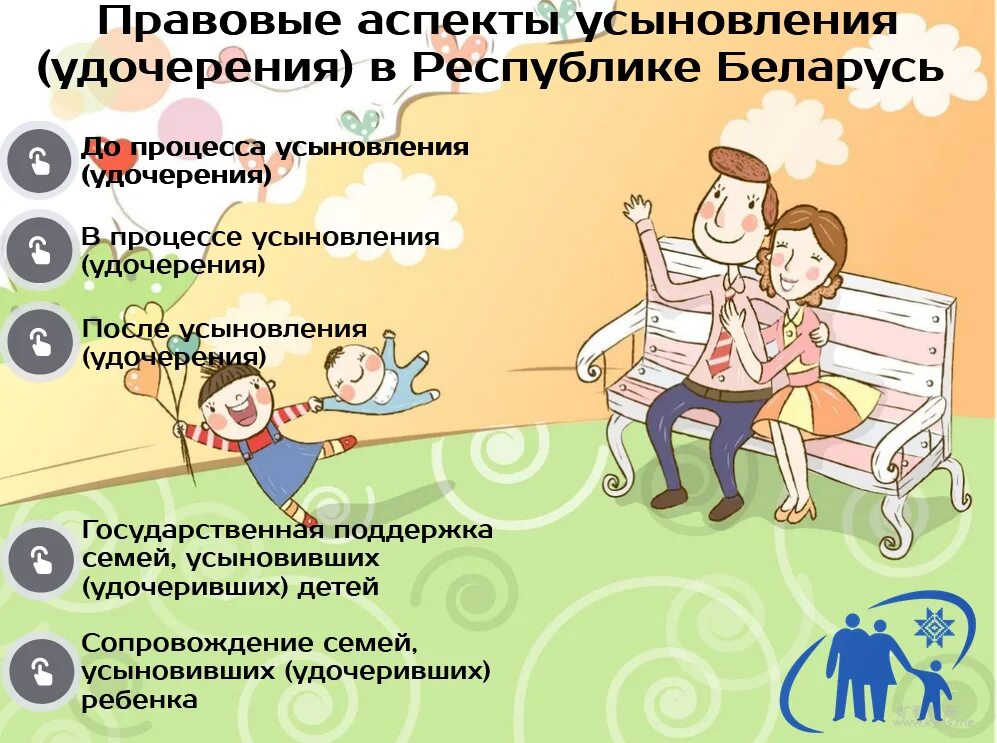 Правовые аспекты усыновления (удочерения) в Республике Беларусь

До процесса усыновления (удочерения)

В процессе усыновления (удочерения)

После усыновления (удочерения)

Государственная поддержка семей, усыновивших (удочеривших) детей

Сопровождение семей, усыновивших (удочеривших) ребенка